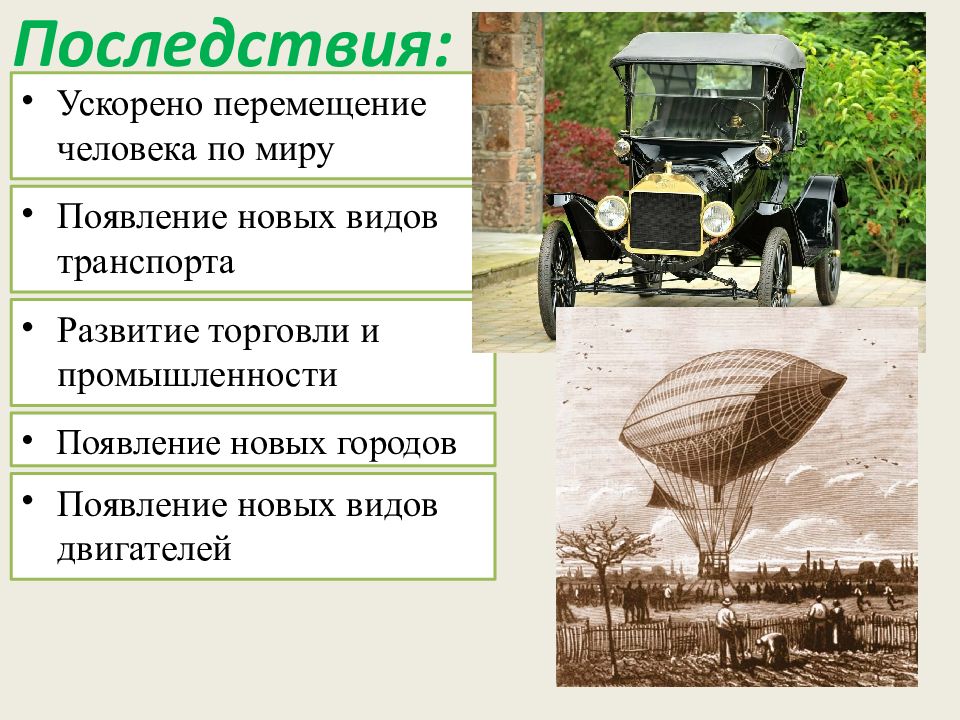 Последствия:

• Ускорено перемещение человека по миру

• Появление новых видов транспорта

• Развитие торговли и промышленности

• Появление новых городов

• Появление новых видов двигателей